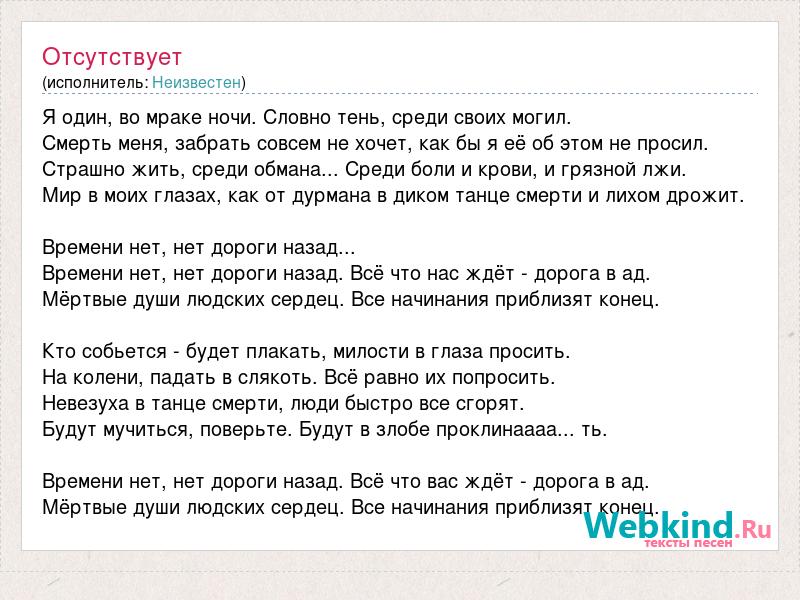 Отсутствует
(исполнитель: Неизвестен)

Я один, во мраке ночи. Словно тень, среди своих могил.
Смерть меня, забрать совсем не хочет, как бы я её об этом не просил.
Страшно жить, среди обмана... Среди боли и крови, и грязной лжи.
Мир в моих глазах, как от дурмана в диком танце смерти и лихом дрожит.

Времени нет, нет дороги назад...
Времени нет, нет дороги назад. Всё что нас ждёт - дорога в ад.
Мёртвые души людских сердец. Все начинания приблизят конец.

Кто собьется - будет плакать, милости в глаза просить.
На колени, падать в слякоть. Всё равно их попросить.
Невезуха в танце смерти, люди быстро все сгорят.
Будут мучиться, поверьте. Будут в злобе проклинаааа... ть.

Времени нет, нет дороги назад. Всё что вас ждёт - дорога в ад.
Мёртвые души людских сердец. Все начинания приблизят конец.

Webkind.Ru
тексты песен